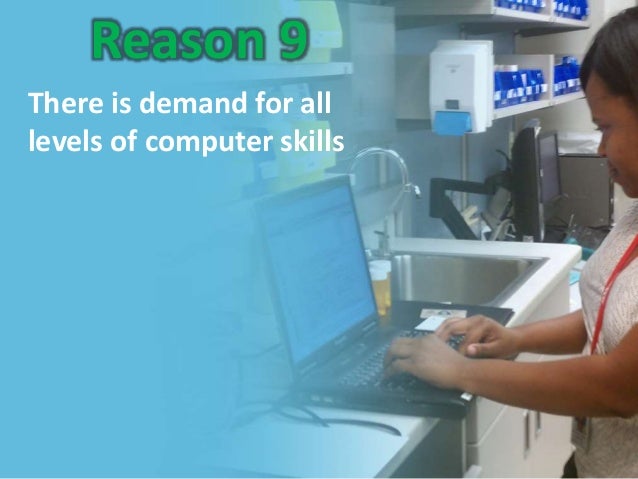 Reason 9

There is demand for all levels of computer skills